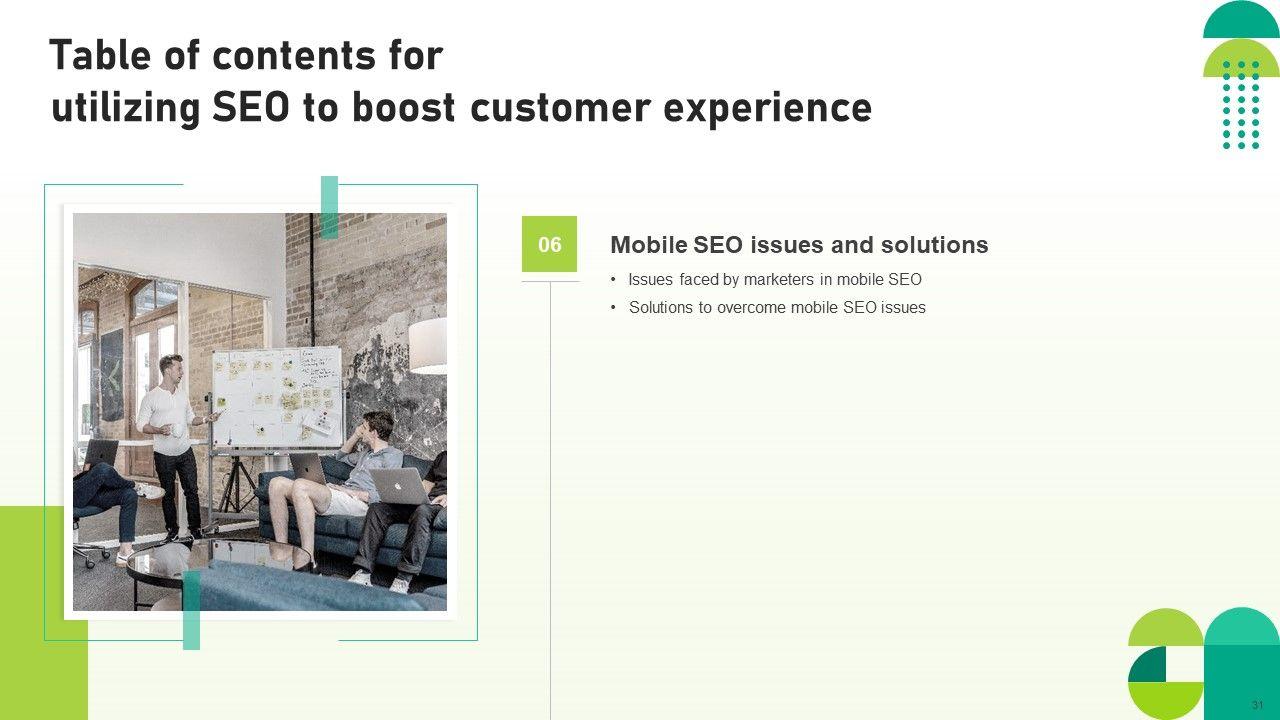 Table of contents for utilizing SEO to boost customer experience

06

Mobile SEO issues and solutions

• Issues faced by marketers in mobile SEO
• Solutions to overcome mobile SEO issues

31